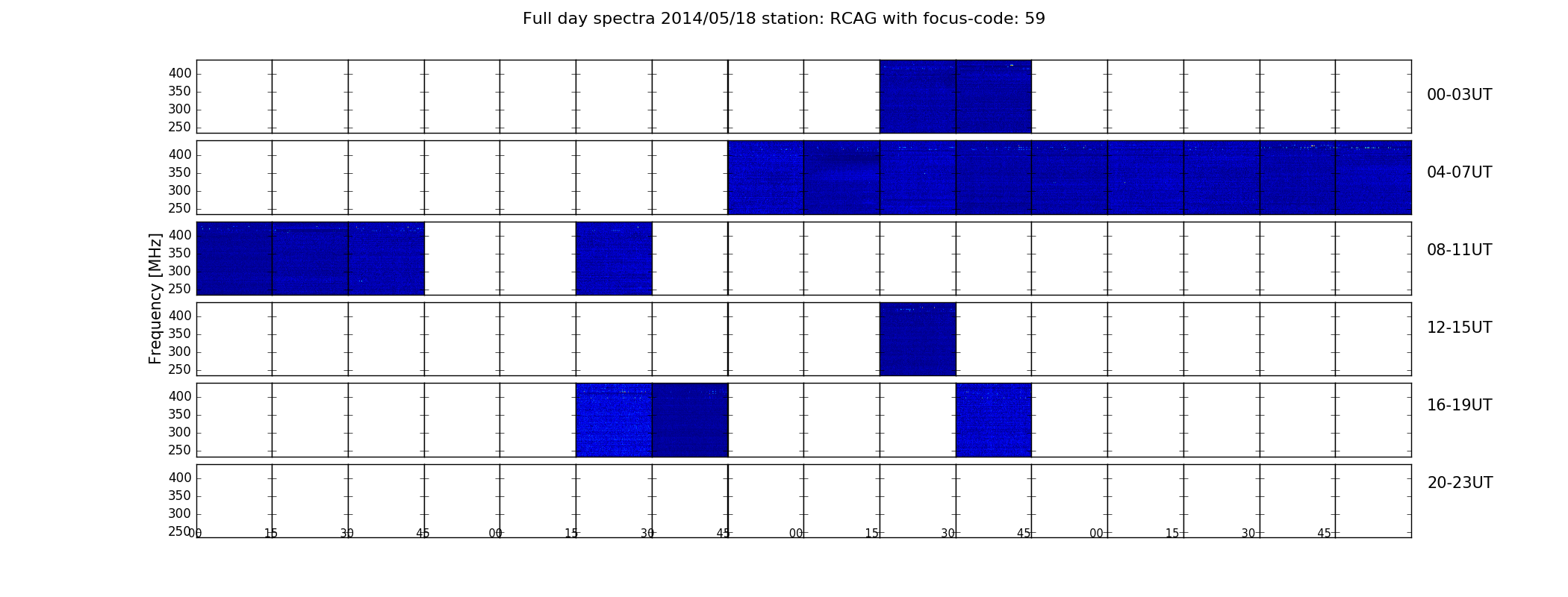 Full day spectra 2014/05/18 station: RCAG with focus-code: 59

Frequency [MHz]

400
350
300
250
00-03UT

400
350
300
250
04-07UT

400
350
300
250
08-11UT

400
350
300
250
12-15UT

400
350
300
250
16-19UT

400
350
300
250
20-23UT

00 15 30 45 00 15 30 45 00 15 30 45 00 15 30 45